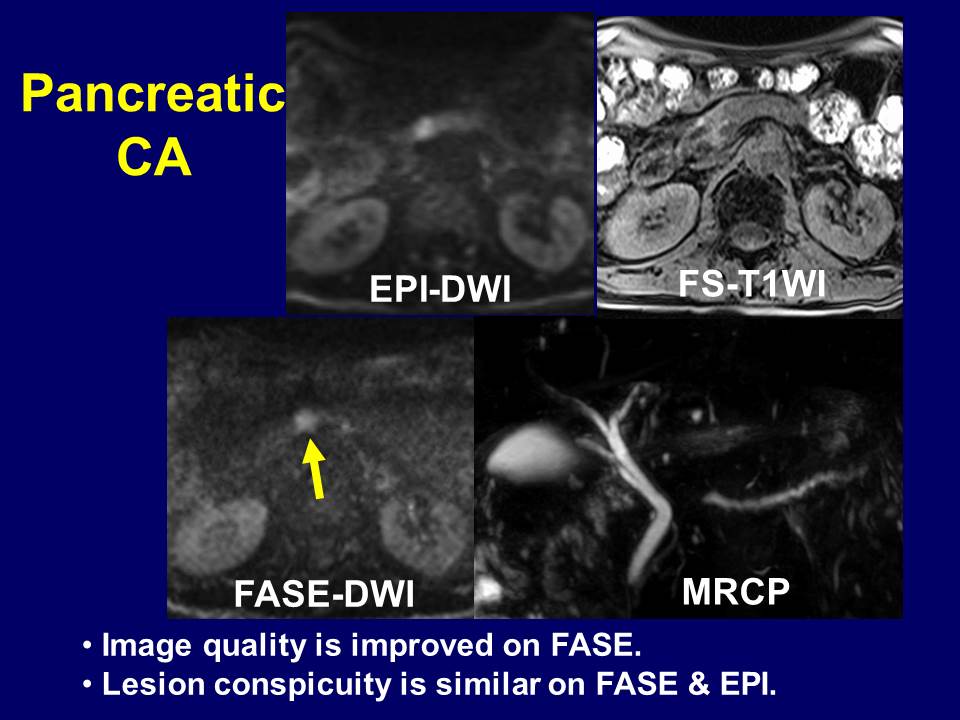 Pancreatic CA

EPI-DWI

FS-T1WI

FASE-DWI

MRCP

• Image quality is improved on FASE.
• Lesion conspicuity is similar on FASE & EPI.